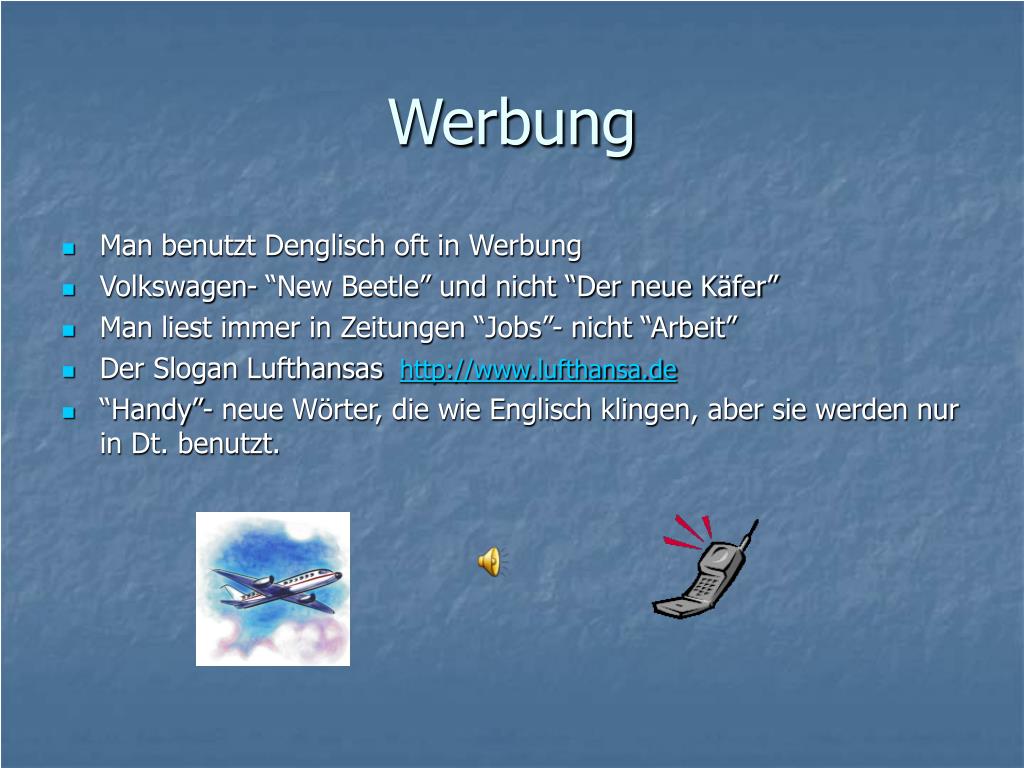 Werbung

- Man benutzt Denglisch oft in Werbung
- Volkswagen- “New Beetle” und nicht “Der neue Käfer”
- Man liest immer in Zeitungen “Jobs”- nicht “Arbeit”
- Der Slogan Lufthansas http://www.lufthansa.de
- “Handy”- neue Wörter, die wie Englisch klingen, aber sie werden nur in Dt. benutzt.